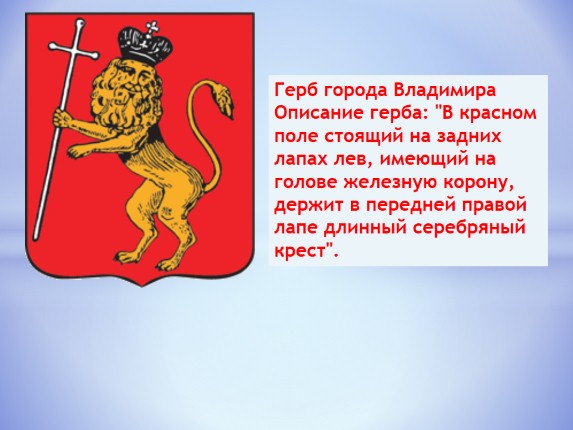 Герб города Владимира
Описание герба: "В красном поле стоящий на задних лапах лев, имеющий на голове железную корону, держит в передней правой лапе длинный серебряный крест".